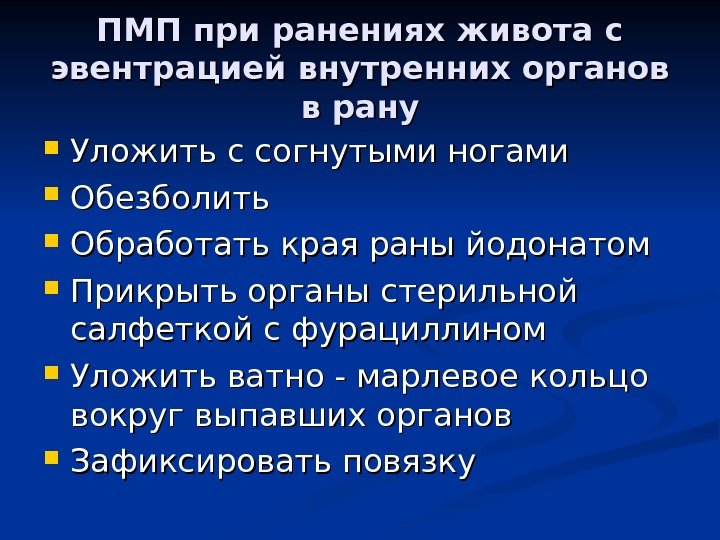 ПМП при ранениях живота с эвентрацией внутренних органов в рану

- Уложить с согнутыми ногами
- Обезболить
- Обработать края раны йодонатом
- Прикрыть органы стерильной салфеткой с фурациллином
- Уложить ватно - марлевое кольцо вокруг выпавших органов
- Зафиксировать повязку